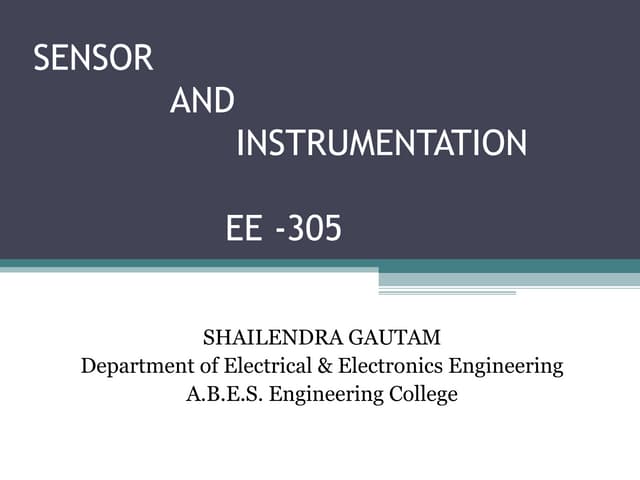 SENSOR
AND
INSTRUMENTATION

EE -305

SHAILENDRA GAUTAM
Department of Electrical & Electronics Engineering
A.B.E.S. Engineering College